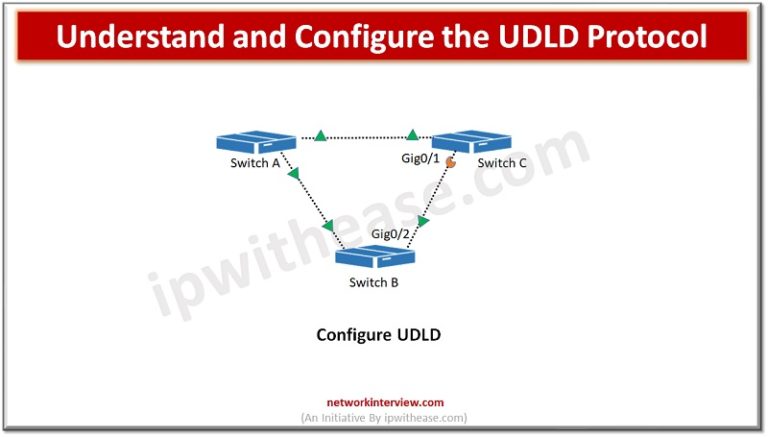 Understand and Configure the UDLD Protocol

Switch A

Gig0/1

Switch C

Gig0/2

Switch B

ipwithease.com

Configure UDLD

networkinterview.com
(An Initiative By ipwithease.com)